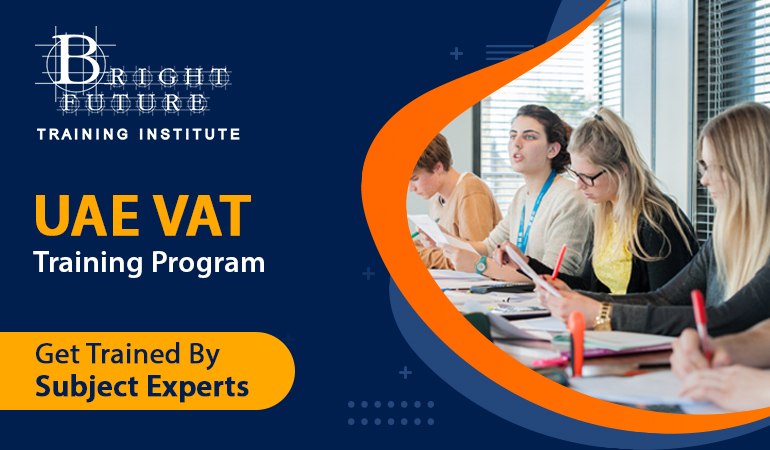 BRIGHT FUTURE
TRAINING INSTITUTE

UAE VAT
Training Program

Get Trained By
Subject Experts